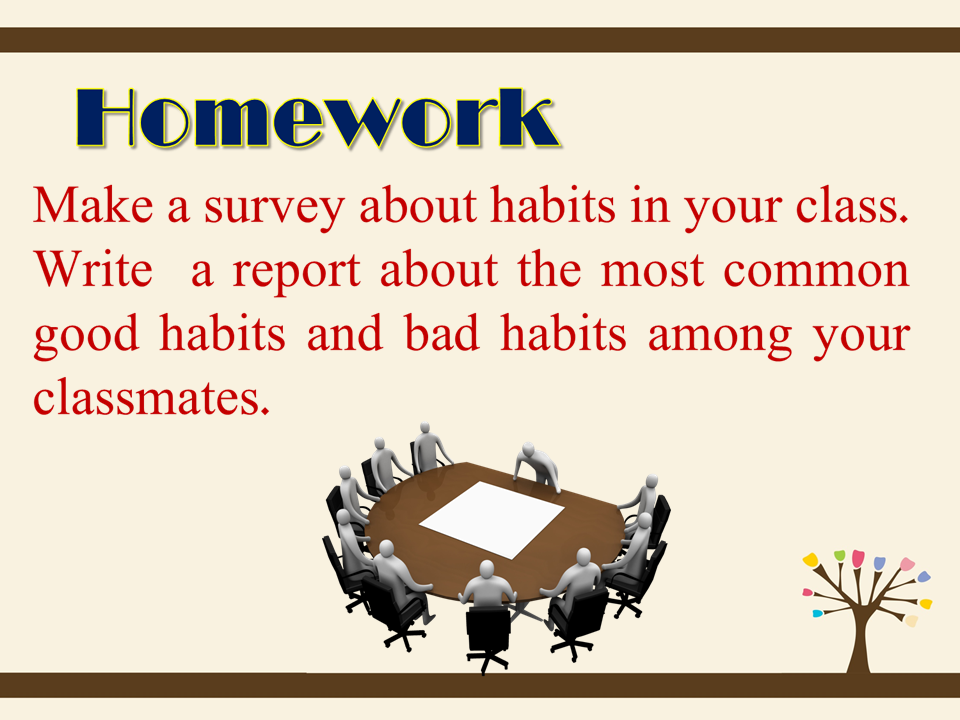 Homework

Make a survey about habits in your class. Write a report about the most common good habits and bad habits among your classmates.